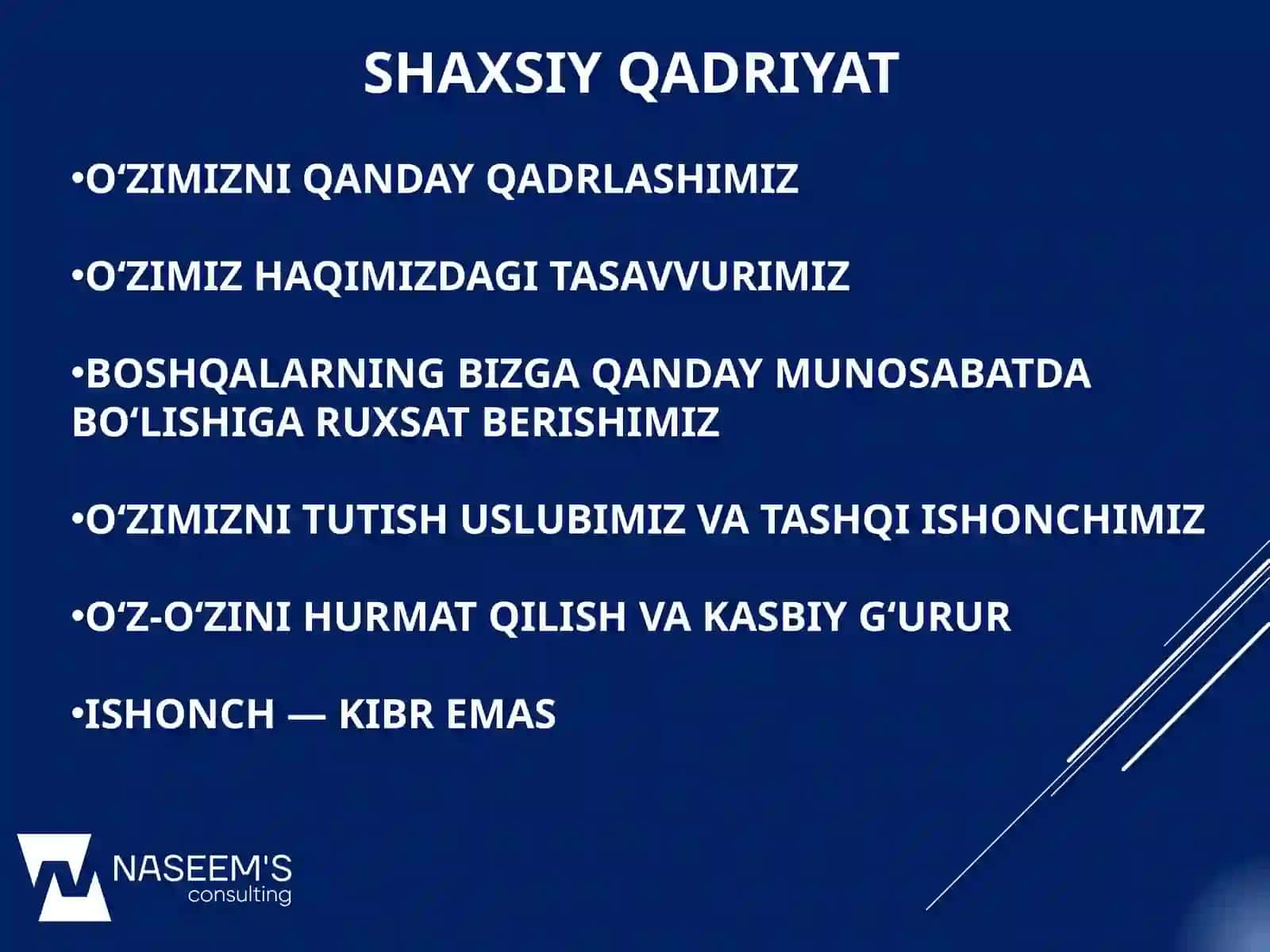 SHAXSIY QADRIYAT

•O‘ZIMIZNI QANDAY QADRLASHIMIZ

•O‘ZIMIZ HAQIMIZDAGI TASAVVURIMIZ

•BOSHQALARNING BIZGA QANDAY MUNOSABATDA BO‘LISHIGA RUXSAT BERISHIMIZ

•O‘ZIMIZNI TUTISH USLUBIMIZ VA TASHQI ISHONCHIMIZ

•O‘Z-O‘ZINI HURMAT QILISH VA KASBIY G‘URUR

•ISHONCH — KIBR EMAS

NASEEM'S consulting